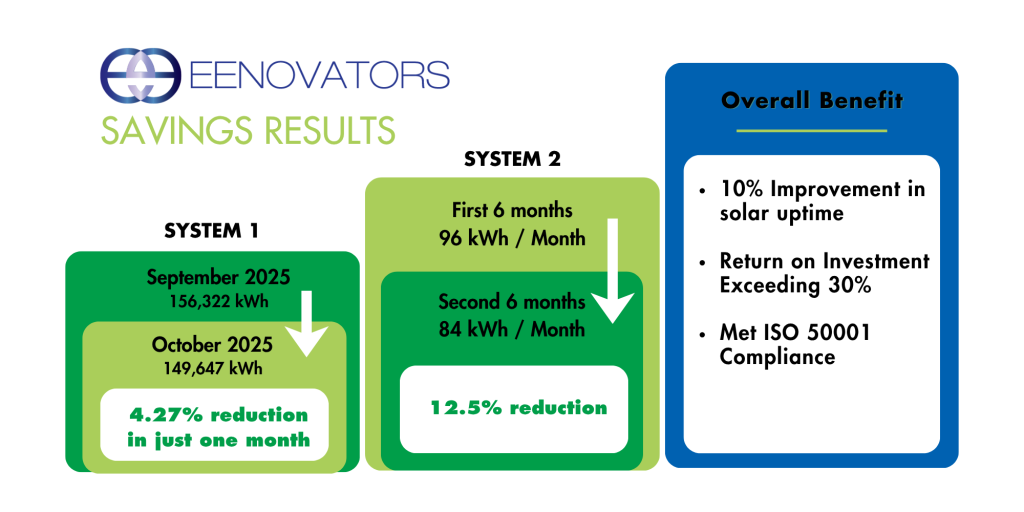 EENOVATORS
SAVINGS RESULTS

SYSTEM 1

September 2025
156,322 kWh

October 2025
149,647 kWh

4.27% reduction in just one month

SYSTEM 2

First 6 months
96 kWh / Month

Second 6 months
84 kWh / Month

12.5% reduction

Overall Benefit

• 10% Improvement in solar uptime
• Return on Investment Exceeding 30%
• Met ISO 50001 Compliance